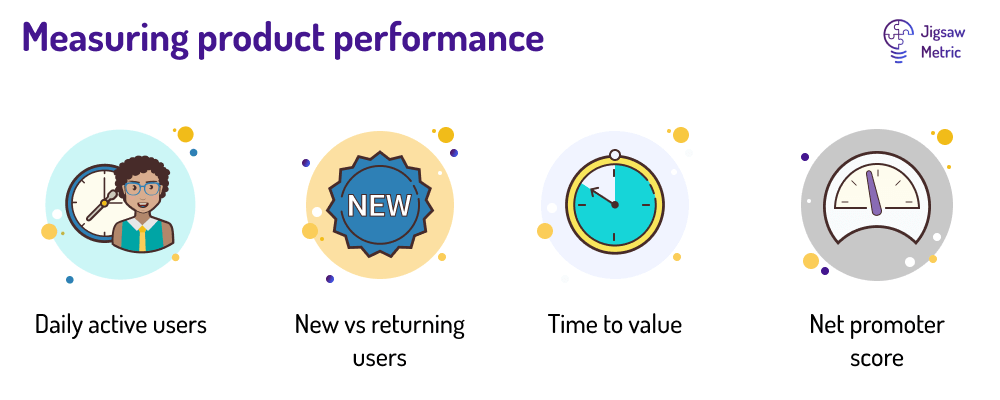 Measuring product performance

Jigsaw Metric

NEW

Daily active users

New vs returning users

Time to value

Net promoter score